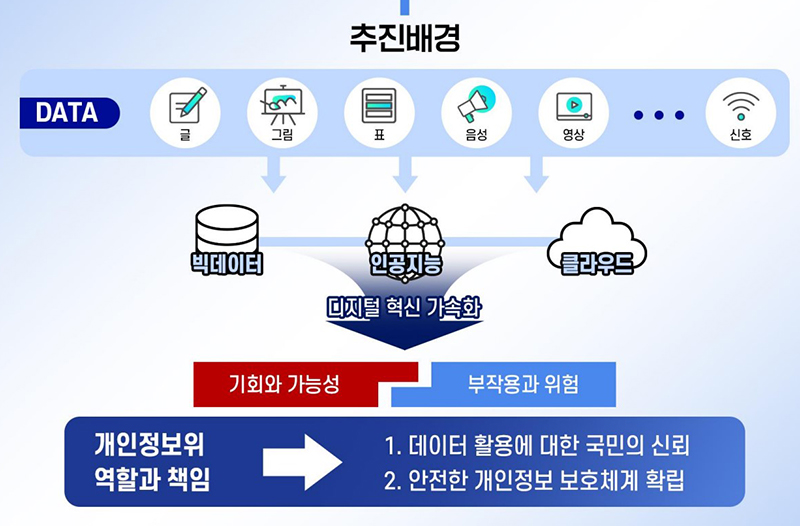 추진배경

DATA

글

그림

표

음성

영상

신호

빅데이터

인공지능

클라우드

디지털 혁신 가속화

기회와 가능성

부작용과 위험

개인정보위 역할과 책임

1. 데이터 활용에 대한 국민의 신뢰
2. 안전한 개인정보 보호체계 확립